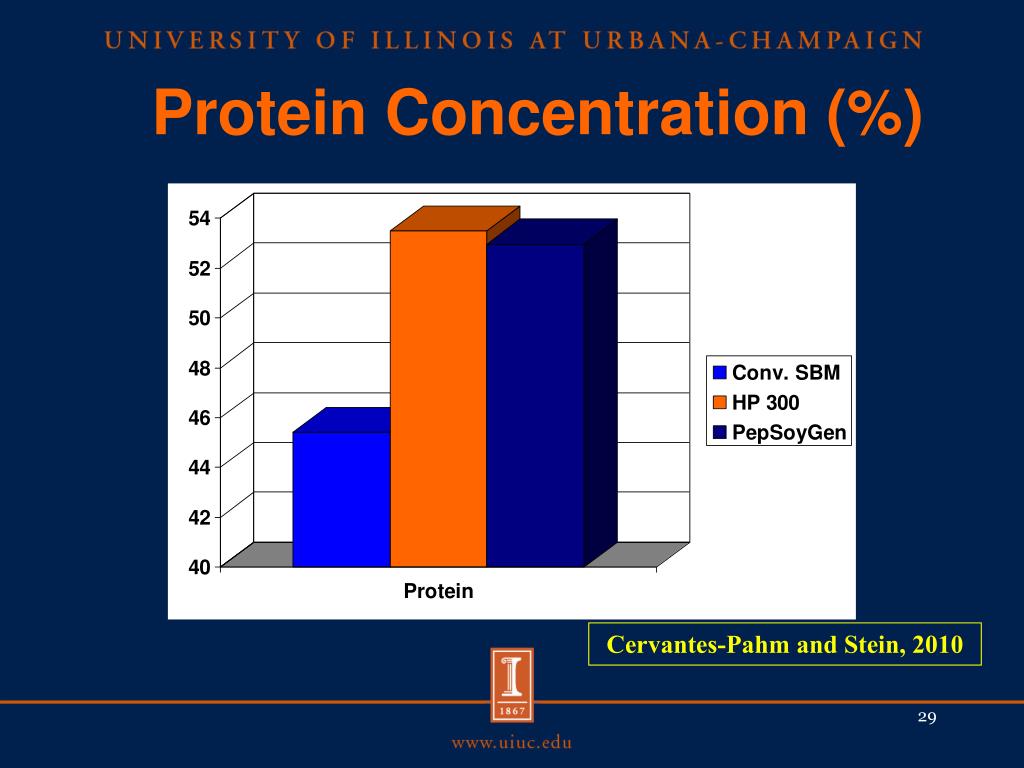 UNIVERSITY OF ILLINOIS AT URBANA-CHAMPAIGN

Protein Concentration (%)

54
52
50
48
46
44
42
40

Protein

Conv. SBM
HP 300
PepSoyGen

Cervantes-Pahm and Stein, 2010

I
1867

29

www.uiuc.edu